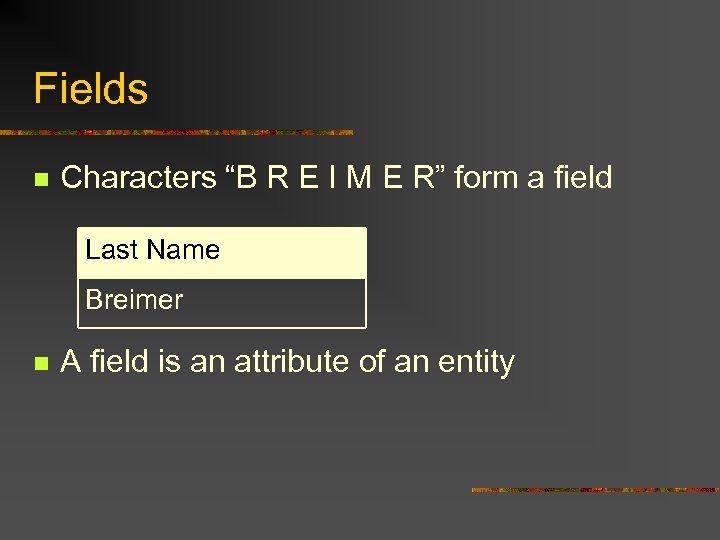 Fields

Characters “B R E I M E R” form a field

| Last Name |
|---|
| Breimer |

A field is an attribute of an entity